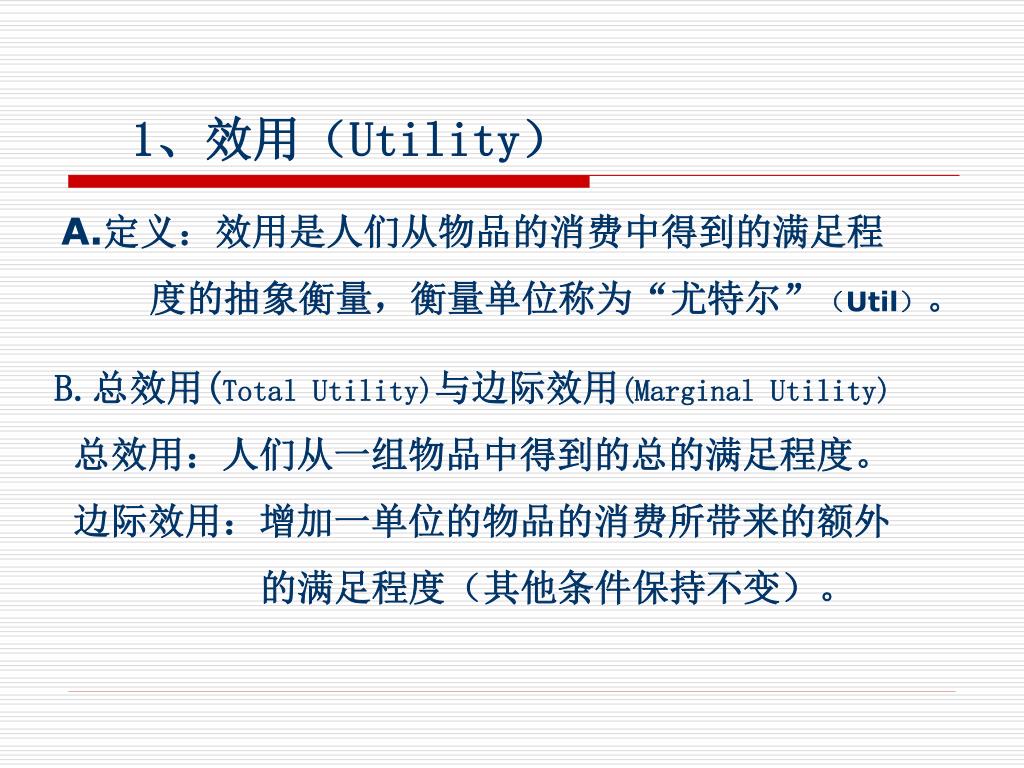 1、效用（Utility）

A.定义：效用是人们从物品的消费中得到的满足程度的抽象衡量，衡量单位称为“尤特尔”（Util）。

B.总效用(Total Utility)与边际效用(Marginal Utility)

总效用：人们从一组物品中得到的总的满足程度。

边际效用：增加一单位的物品的消费所带来的额外的满足程度（其他条件保持不变）。